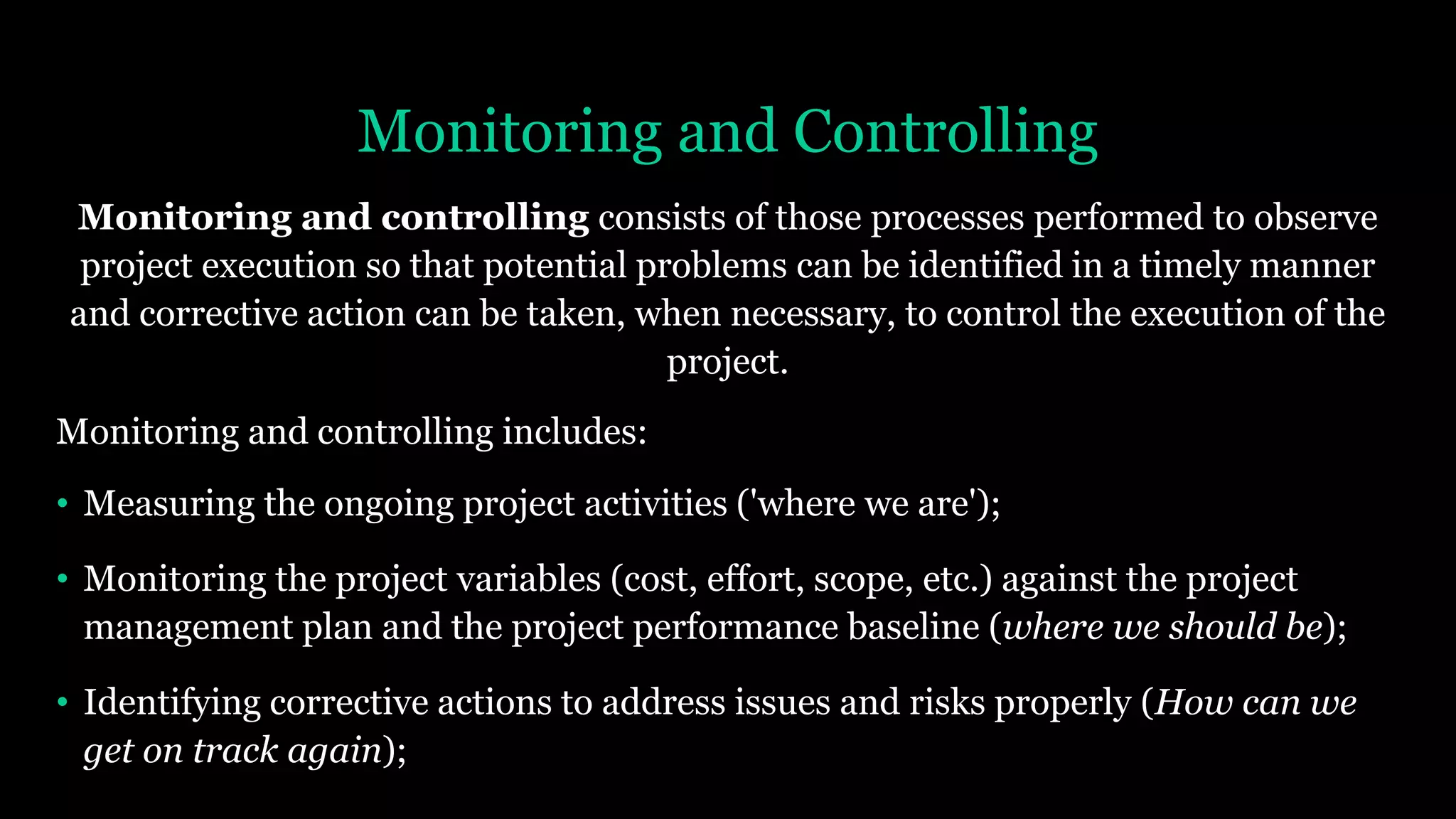 Monitoring and Controlling

Monitoring and controlling consists of those processes performed to observe project execution so that potential problems can be identified in a timely manner and corrective action can be taken, when necessary, to control the execution of the project.

Monitoring and controlling includes:

• Measuring the ongoing project activities ('where we are');

• Monitoring the project variables (cost, effort, scope, etc.) against the project management plan and the project performance baseline (where we should be);

• Identifying corrective actions to address issues and risks properly (How can we get on track again);